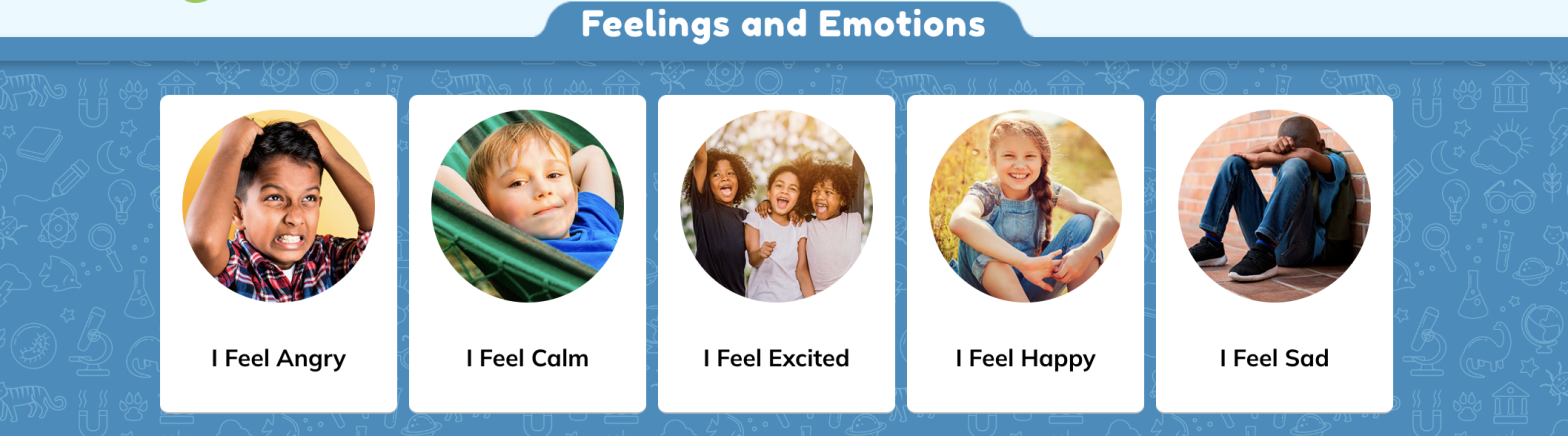 Feelings and Emotions

I Feel Angry

I Feel Calm

I Feel Excited

I Feel Happy

I Feel Sad